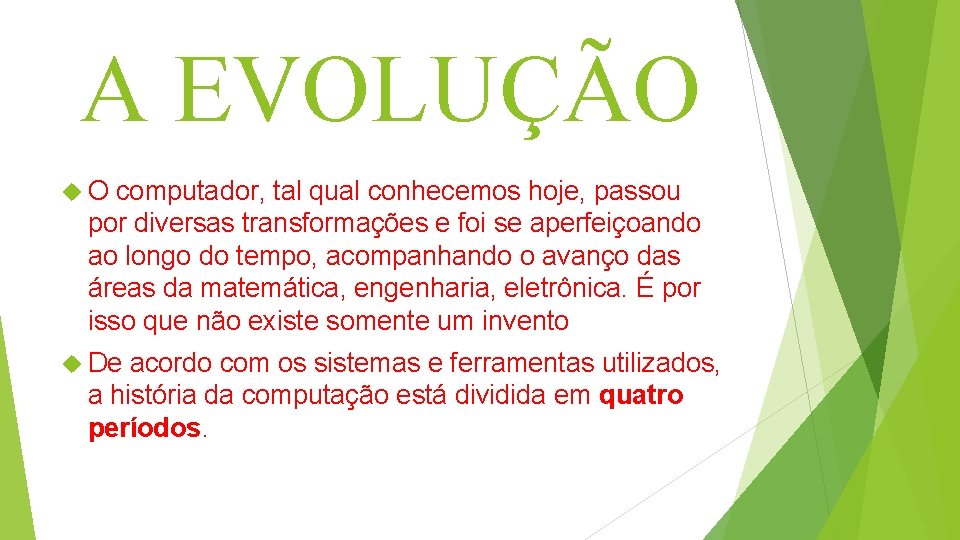 A EVOLUÇÃO

O computador, tal qual conhecemos hoje, passou por diversas transformações e foi se aperfeiçoando ao longo do tempo, acompanhando o avanço das áreas da matemática, engenharia, eletrônica. É por isso que não existe somente um invento

De acordo com os sistemas e ferramentas utilizados, a história da computação está dividida em quatro períodos.